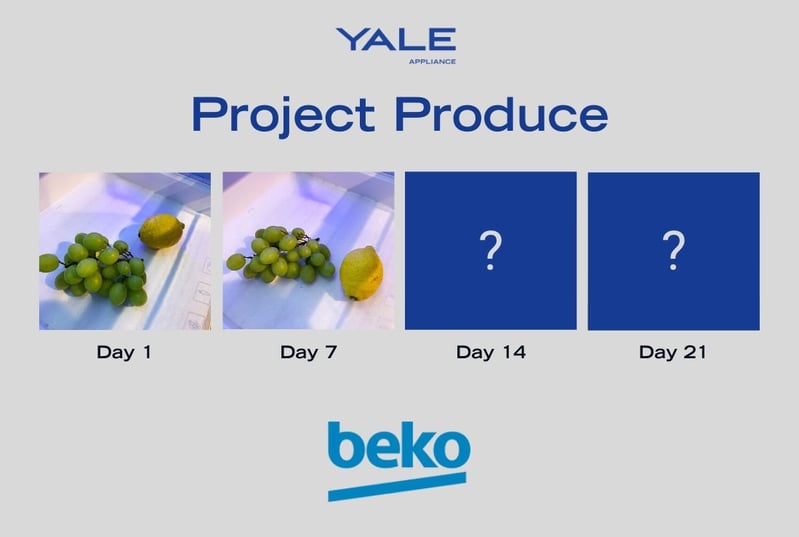 YALE
APPLIANCE

Project Produce

?

?

Day 1

Day 7

Day 14

Day 21

beko